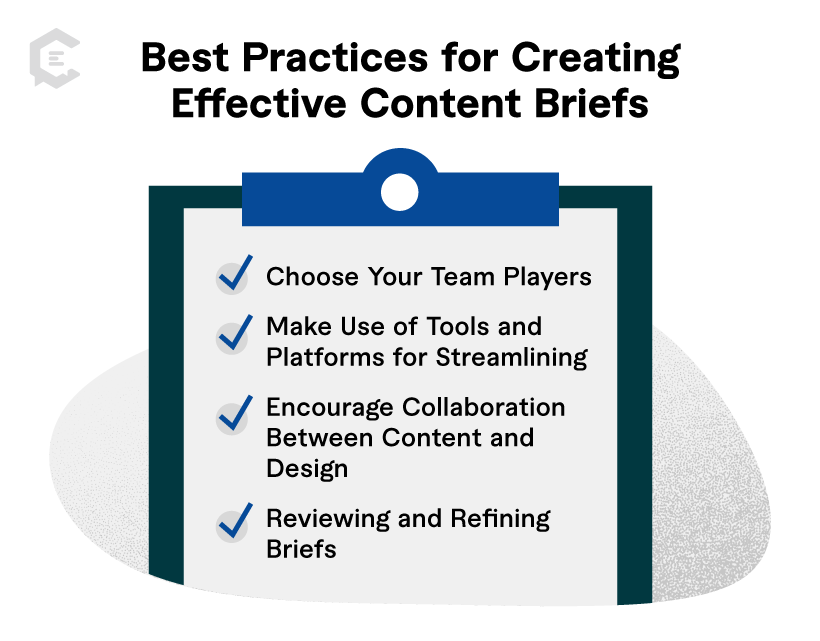 Best Practices for Creating Effective Content Briefs

Choose Your Team Players

Make Use of Tools and Platforms for Streamlining

Encourage Collaboration Between Content and Design

Reviewing and Refining Briefs